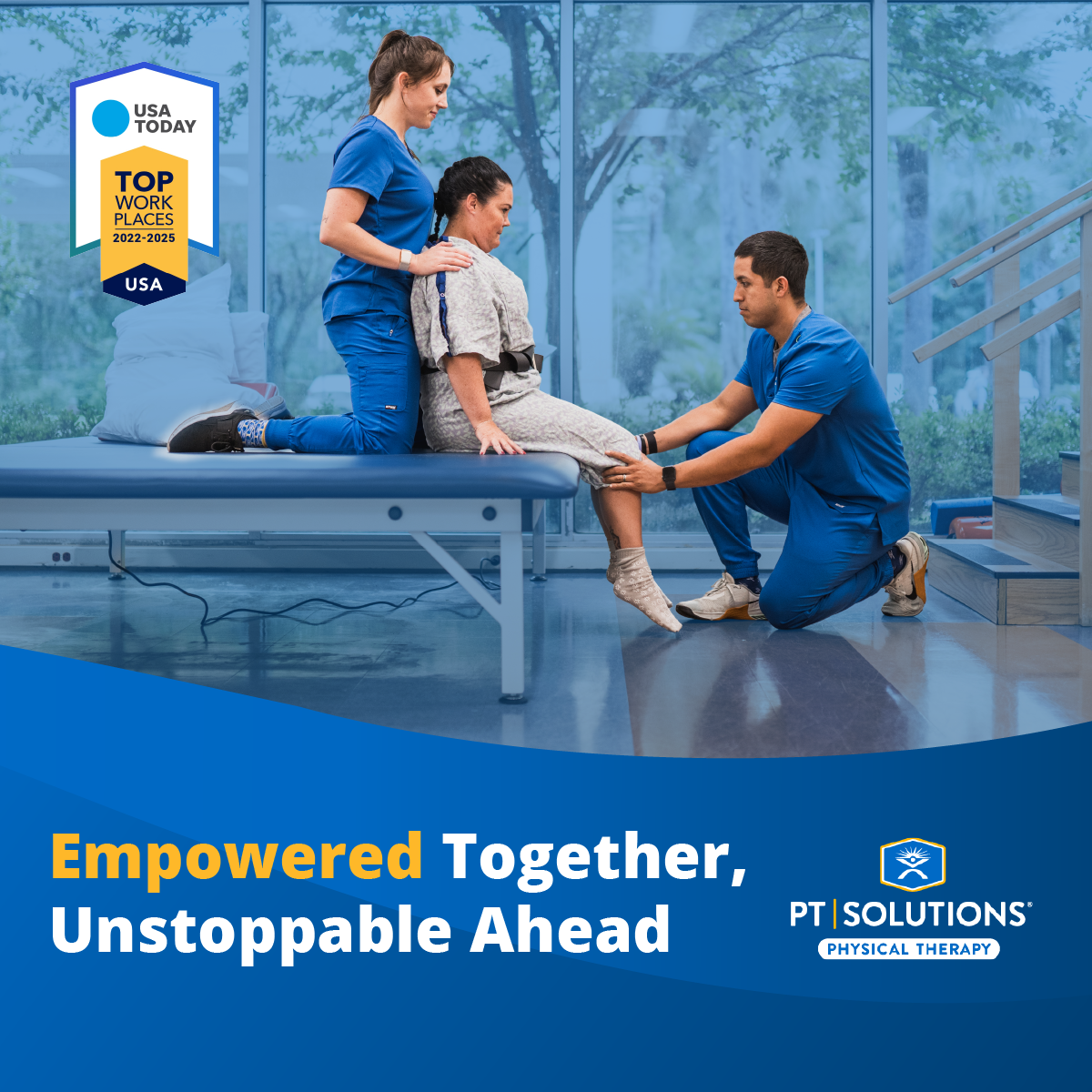 USA TODAY

TOP WORK PLACES 2022-2025

USA

Empowered Together, Unstoppable Ahead

PT | SOLUTIONS®
PHYSICAL THERAPY